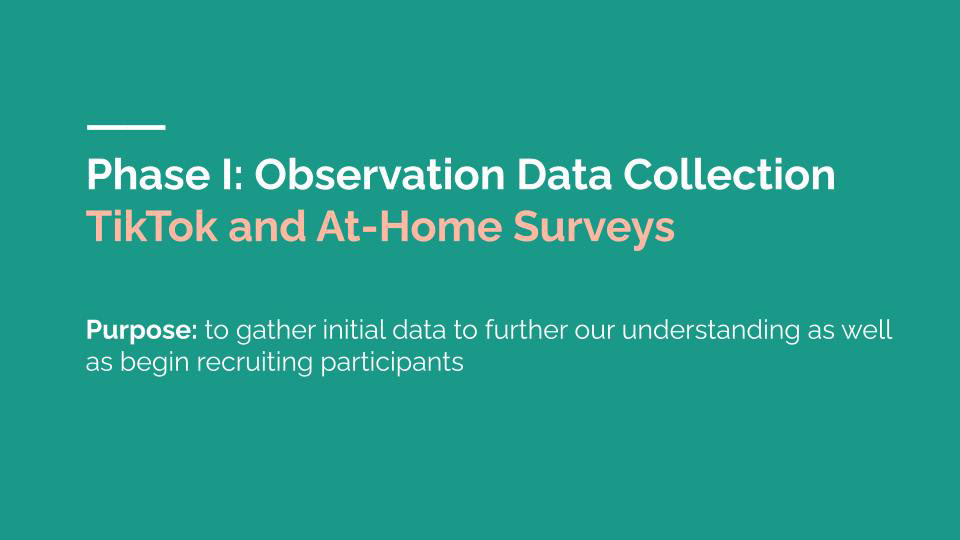 Phase I: Observation Data Collection
TikTok and At-Home Surveys

Purpose: to gather initial data to further our understanding as well as begin recruiting participants